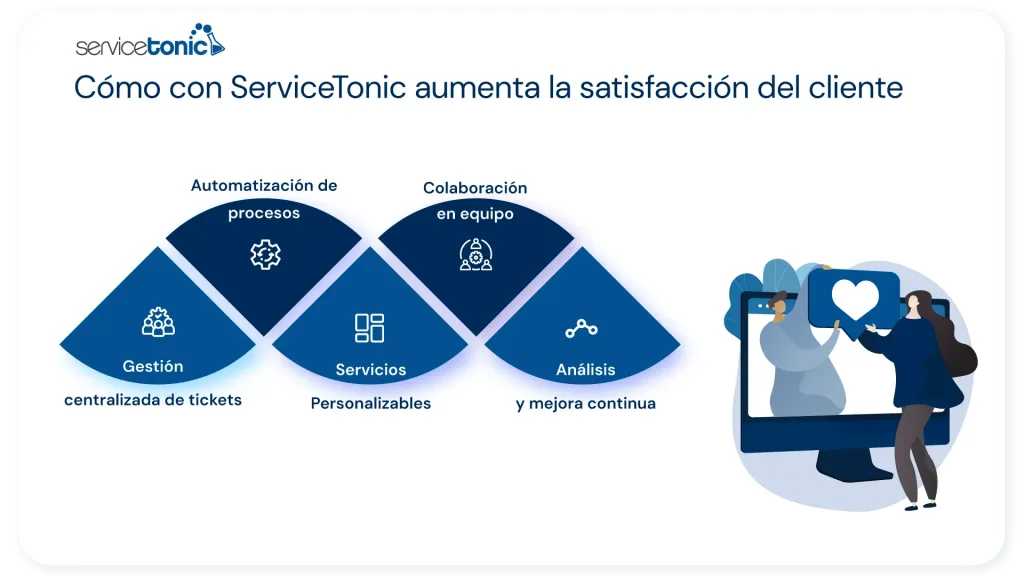 servicetonic

Cómo con ServiceTonic aumenta la satisfacción del cliente

Automatización de procesos

Colaboración en equipo

Gestión centralizada de tickets

Servicios Personalizables

Análisis y mejora continua